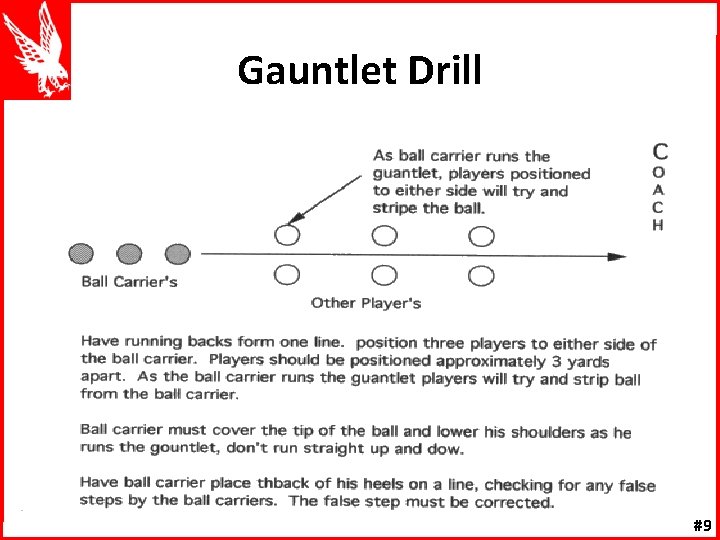 Gauntlet Drill

As ball carrier runs the guantlet, players positioned to either side will try and stripe the ball.

C
O
A
C
H

Ball Carrier's

Other Player's

Have running backs form one line. position three players to either side of the ball carrier. Players should be positioned approximately 3 yards apart. As the ball carrier runs the guantlet players will try and strip ball from the ball carrier.

Ball carrier must cover the tip of the ball and lower his shoulders as he runs the gountlet, don't run straight up and dow.

Have ball carrier place thback of his heels on a line, checking for any false steps by the ball carriers. The false step must be corrected.

#9